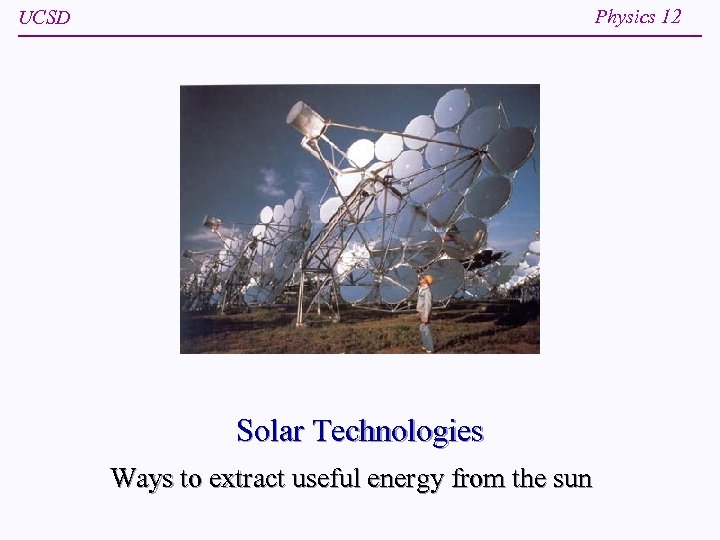 UCSD

Physics 12

Solar Technologies

Ways to extract useful energy from the sun